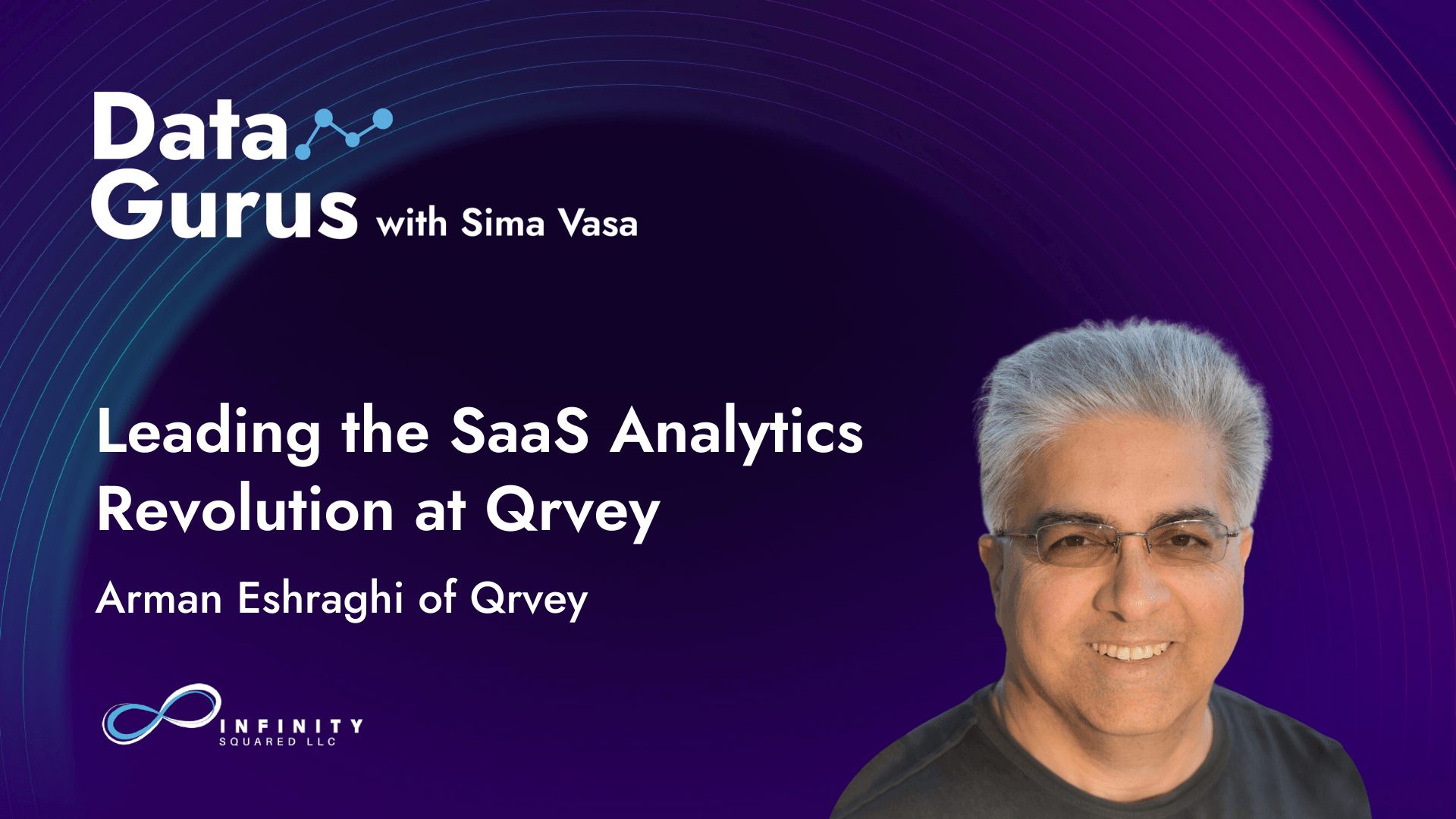 Data Gurus with Sima Vasa

Leading the SaaS Analytics Revolution at Qrvey

Arman Eshraghi of Qrvey

INFINITY SQUARED LLC